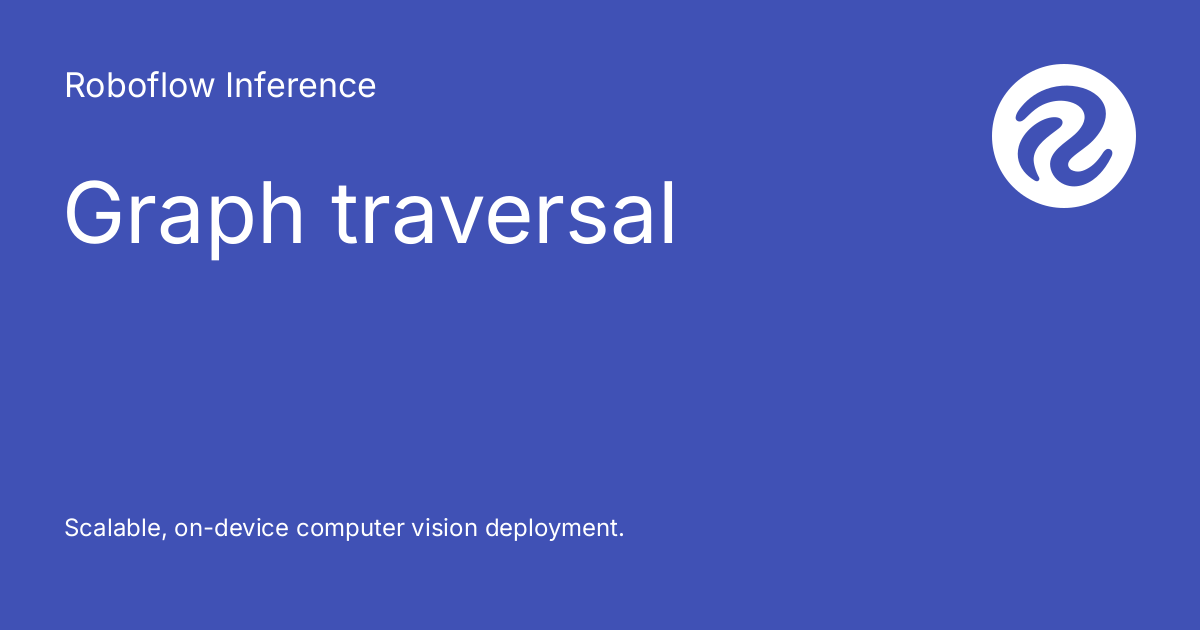 Roboflow Inference

Graph traversal

Scalable, on-device computer vision deployment.